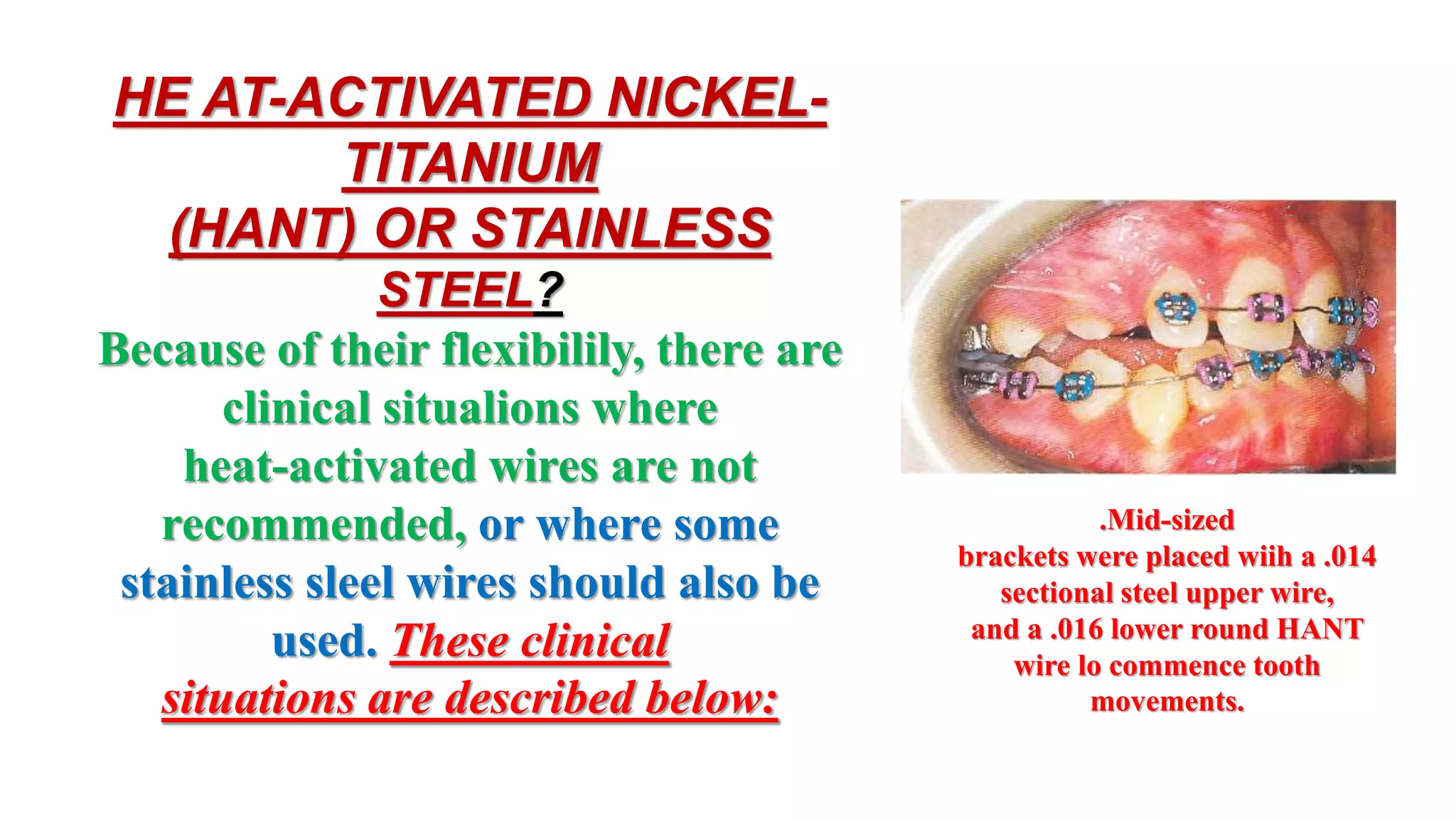 HE AT-ACTIVATED NICKEL-TITANIUM (HANT) OR STAINLESS STEEL?

Because of their flexibilily, there are clinical situalions where heat-activated wires are not recommended, or where some stainless sleel wires should also be used. These clinical situations are described below:

.Mid-sized brackets were placed wiih a .014 sectional steel upper wire, and a .016 lower round HANT wire lo commence tooth movements.